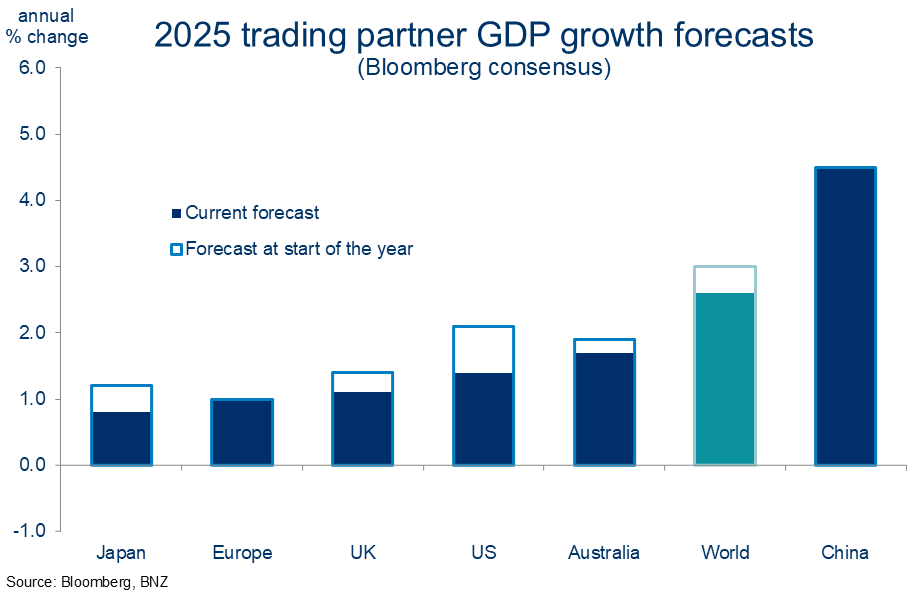 annual % change

2025 trading partner GDP growth forecasts
(Bloomberg consensus)

6.0
5.0
4.0
3.0
2.0
1.0
0.0
-1.0

Current forecast
Forecast at start of the year

Japan
Europe
UK
US
Australia
World
China

Source: Bloomberg, BNZ